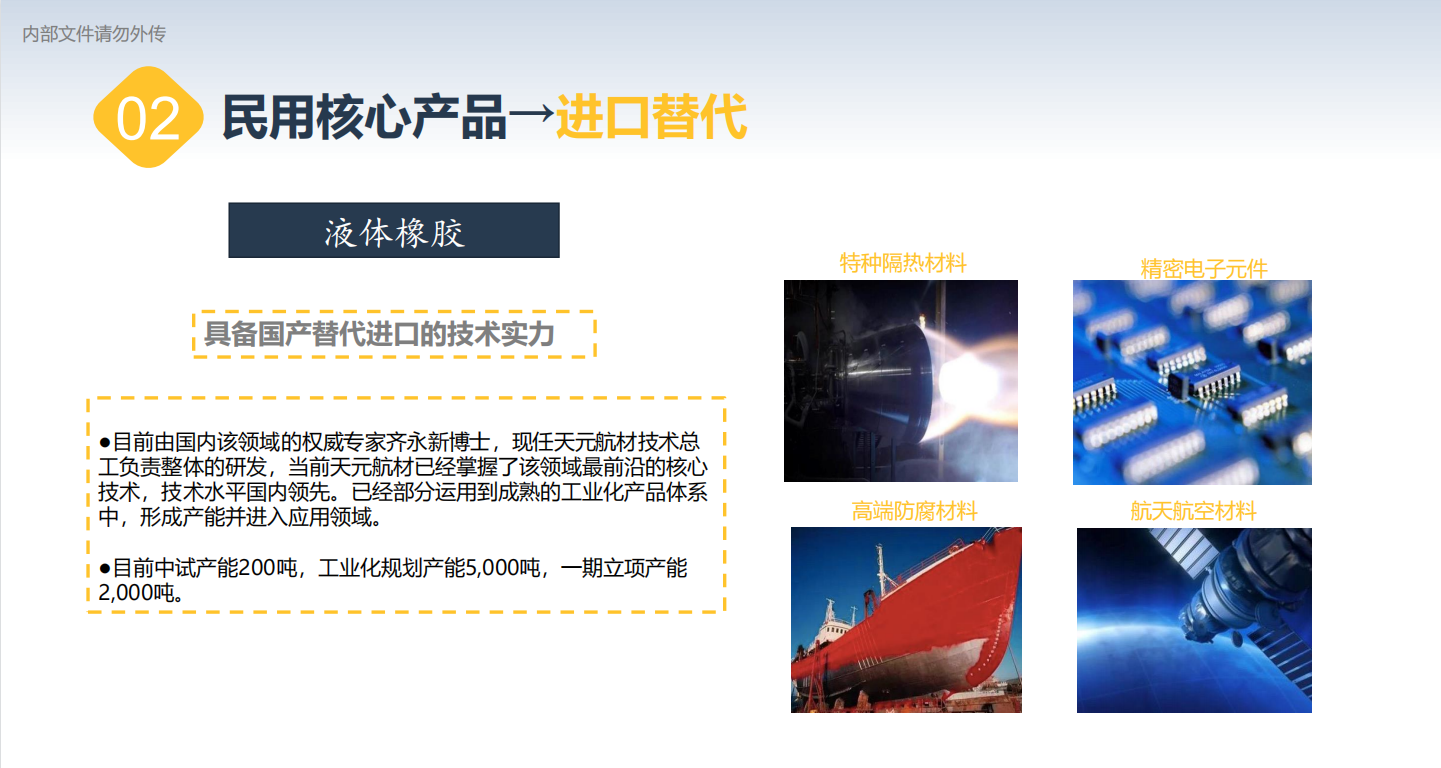 内部文件请勿外传

02 民用核心产品→进口替代

液体橡胶

具备国产替代进口的技术实力

●目前由国内该领域的权威专家齐永新博士，现任天元航材技术总工负责整体的研发，当前天元航材已经掌握了该领域最前沿的核心技术，技术水平国内领先。已经部分运用到成熟的工业化产品体系中，形成产能并进入应用领域。

●目前中试产能200吨，工业化规划产能5,000吨，一期立项产能2,000吨。

特种隔热材料

精密电子元件

高端防腐材料

航天航空材料